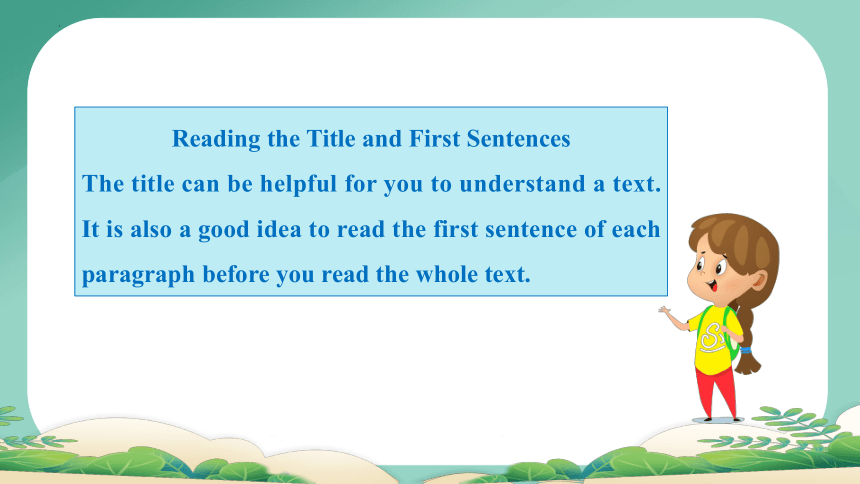 Reading the Title and First Sentences

The title can be helpful for you to understand a text. It is also a good idea to read the first sentence of each paragraph before you read the whole text.